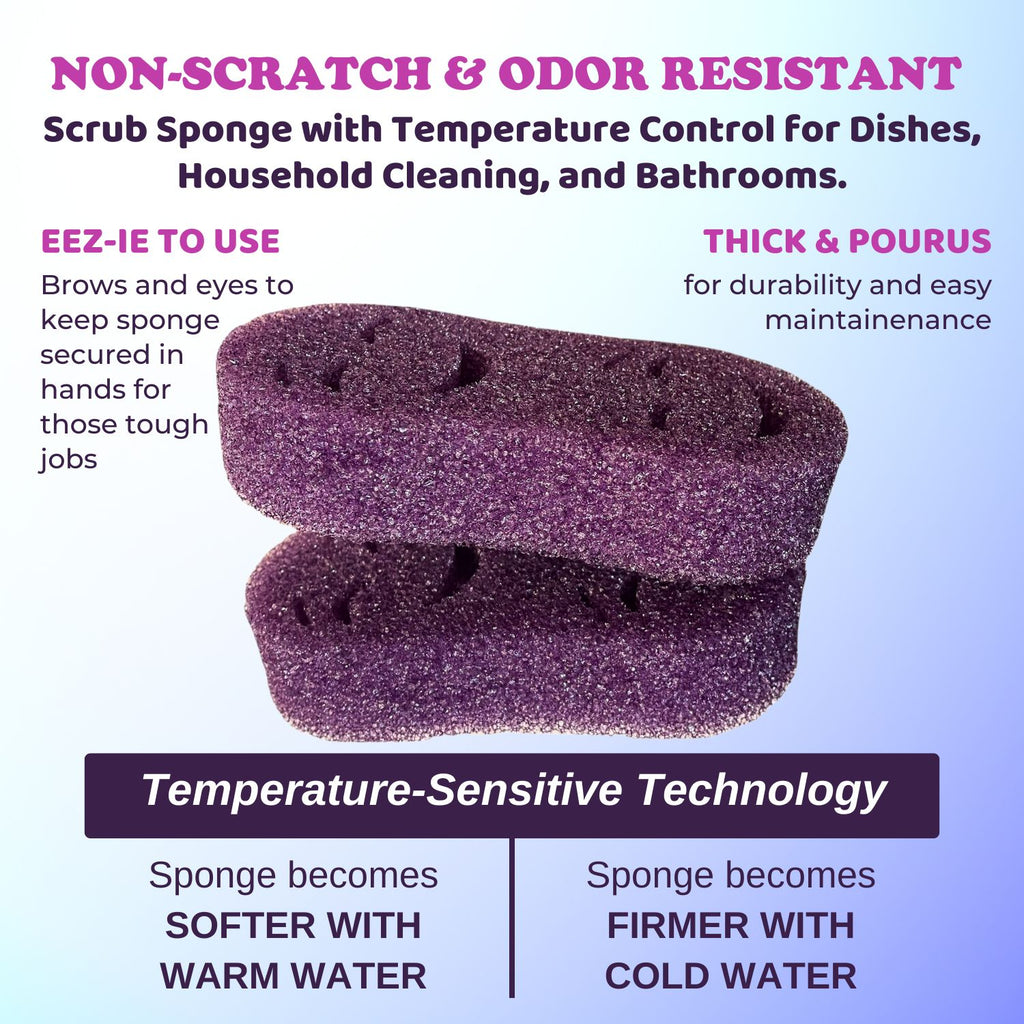 NON-SCRATCH & ODOR RESISTANT

Scrub Sponge with Temperature Control for Dishes, Household Cleaning, and Bathrooms.

EEZ-IE TO USE

Brows and eyes to keep sponge secured in hands for those tough jobs

THICK & POURUS

for durability and easy maintainenance

Temperature-Sensitive Technology

Sponge becomes SOFTER WITH WARM WATER

Sponge becomes FIRMER WITH COLD WATER